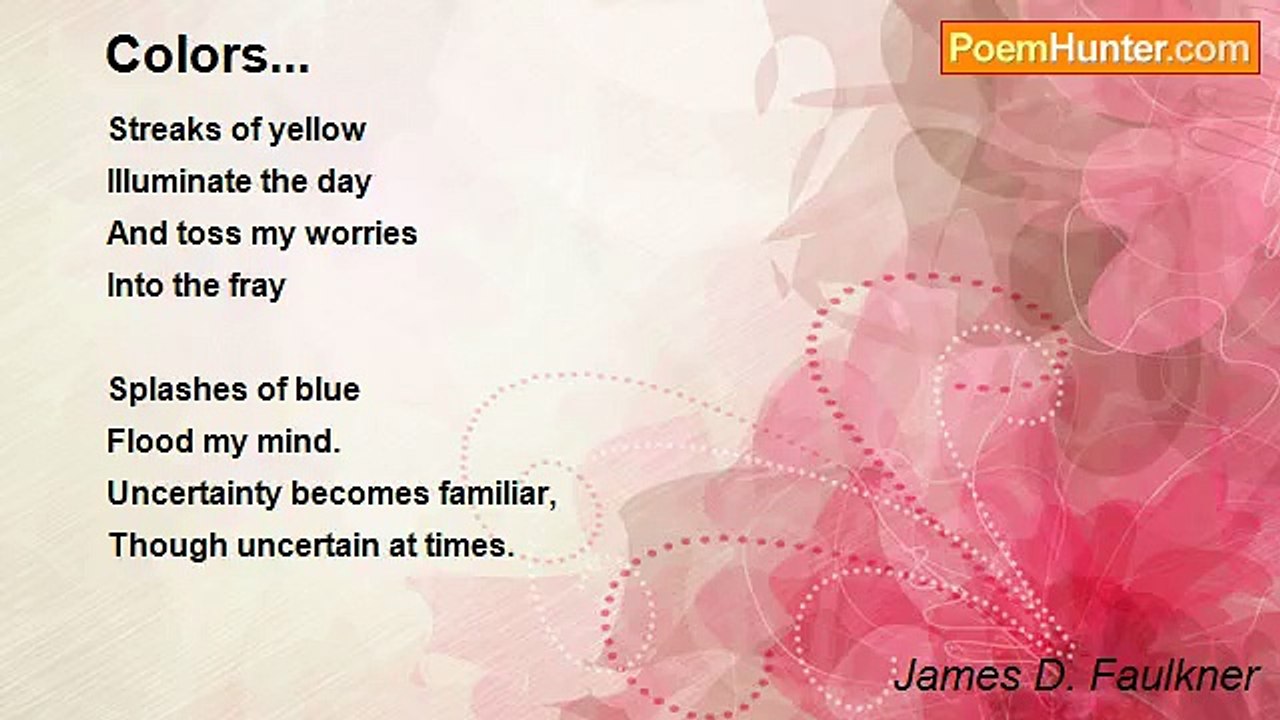 Colors...

PoemHunter.com

Streaks of yellow
Illuminate the day
And toss my worries
Into the fray

Splashes of blue
Flood my mind.
Uncertainty becomes familiar,
Though uncertain at times.

James D. Faulkner